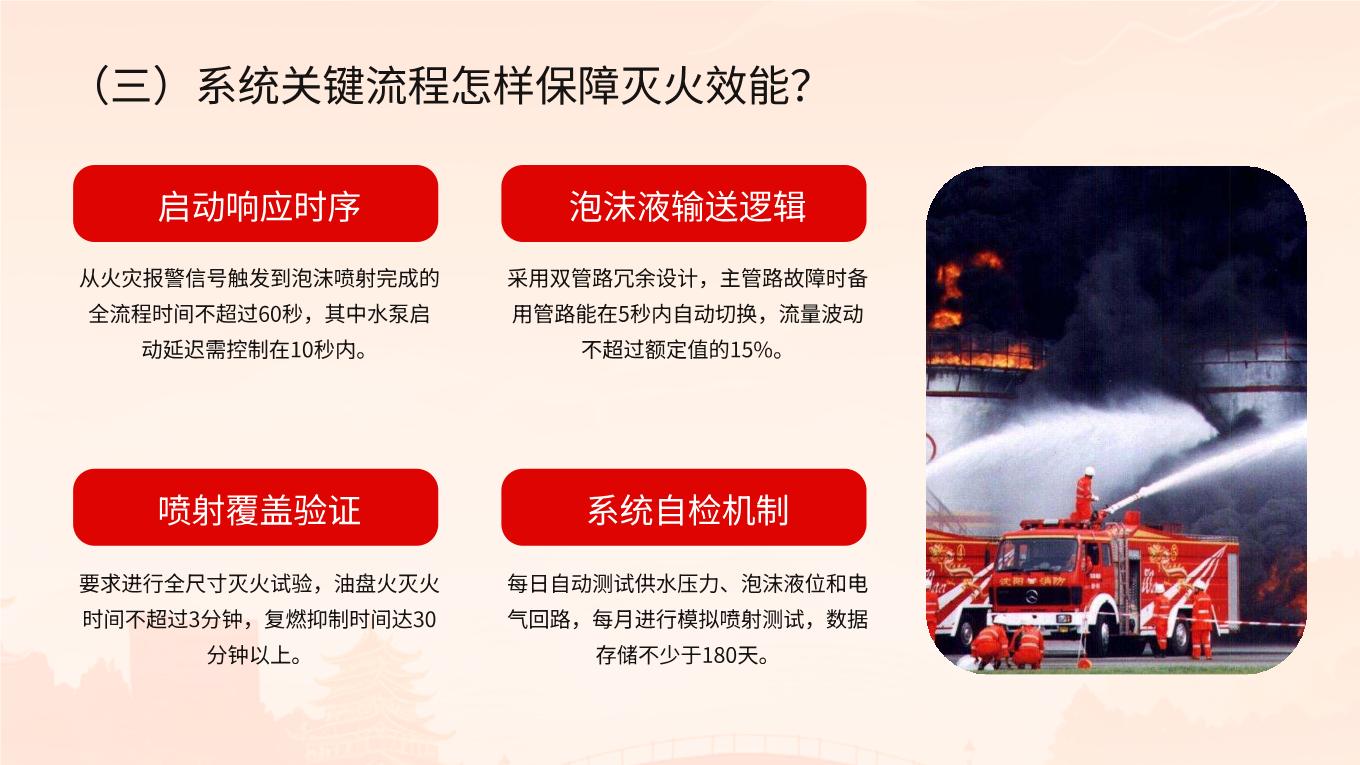 （三）系统关键流程怎样保障灭火效能？

启动响应时序

从火灾报警信号触发到泡沫喷射完成的全流程时间不超过60秒，其中水泵启动延迟需控制在10秒内。

泡沫液输送逻辑

采用双管路冗余设计，主管路故障时备用管路能在5秒内自动切换，流量波动不超过额定值的15%。

喷射覆盖验证

要求进行全尺寸灭火试验，油盘火灭火时间不超过3分钟，复燃抑制时间达30分钟以上。

系统自检机制

每日自动测试供水压力、泡沫液位和电气回路，每月进行模拟喷射测试，数据存储不少于180天。

沈阳 消防